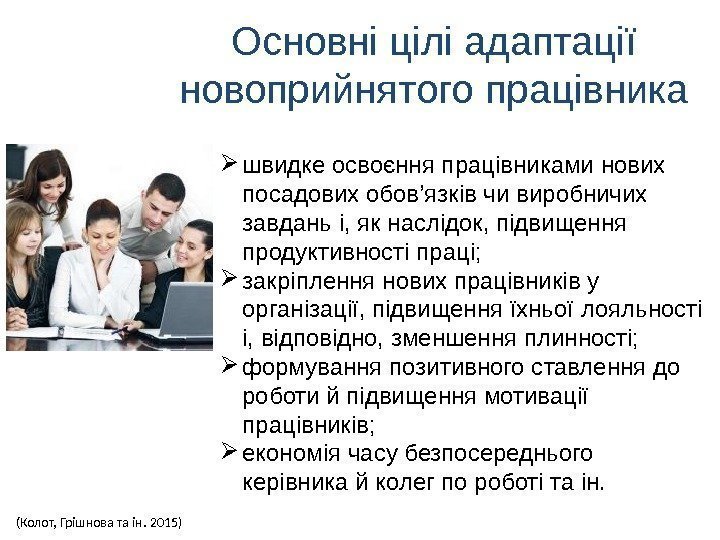 Основні цілі адаптації новоприйнятого працівника

➢ швидке освоєння працівниками нових посадових обов’язків чи виробничих завдань і, як наслідок, підвищення продуктивності праці;
➢ закріплення нових працівників у організації, підвищення їхньої лояльності і, відповідно, зменшення плинності;
➢ формування позитивного ставлення до роботи й підвищення мотивації працівників;
➢ економія часу безпосереднього керівника й колег по роботі та ін.

(Колот, Грішнова та ін. 2015)